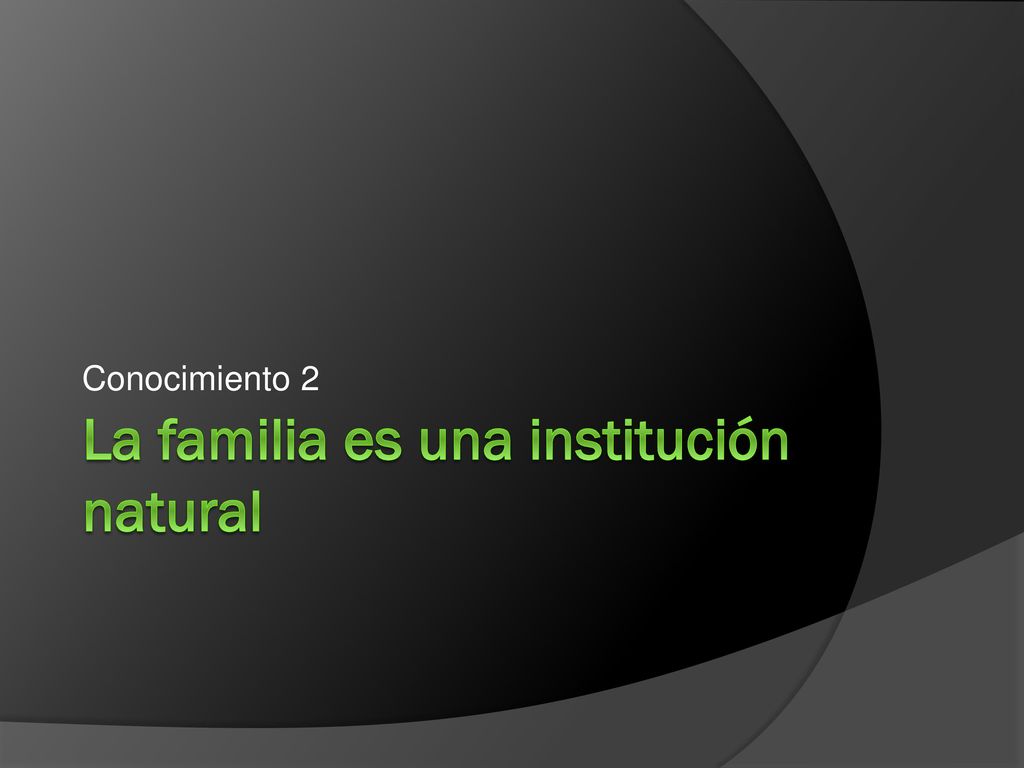 Conocimiento 2

La familia es una institución natural